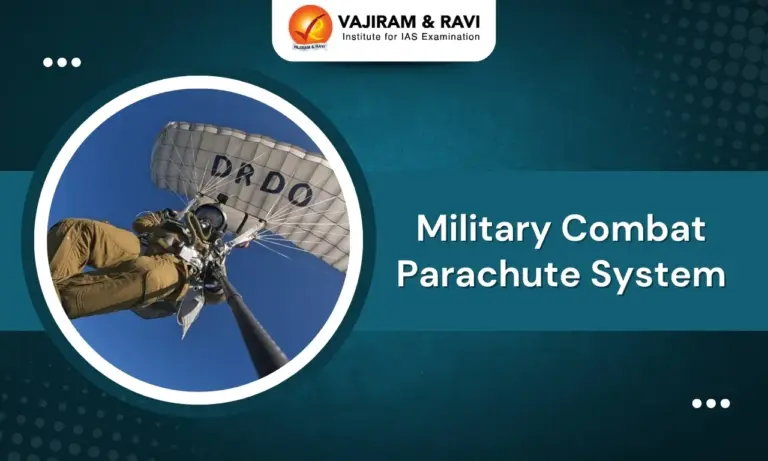 VAJIRAM & RAVI
Institute for IAS Examination

DRDO

Military Combat Parachute System